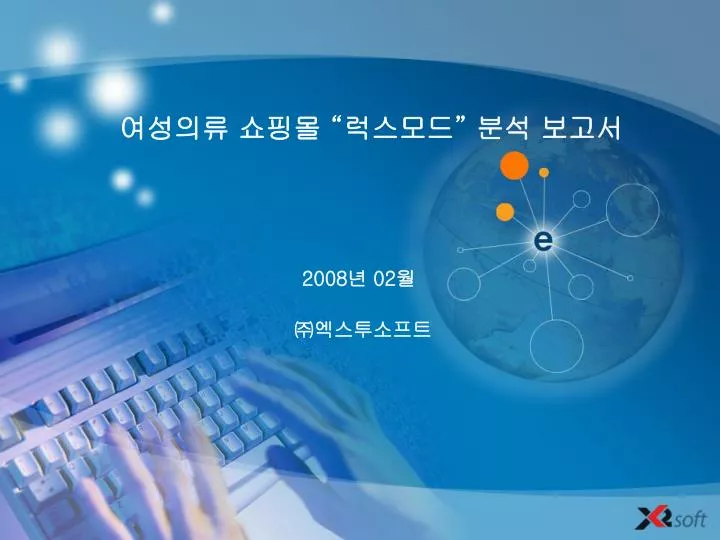 여성의류 쇼핑몰 “럭스모드” 분석 보고서

e

2008년 02월

㈜엑스투소프트

X2soft